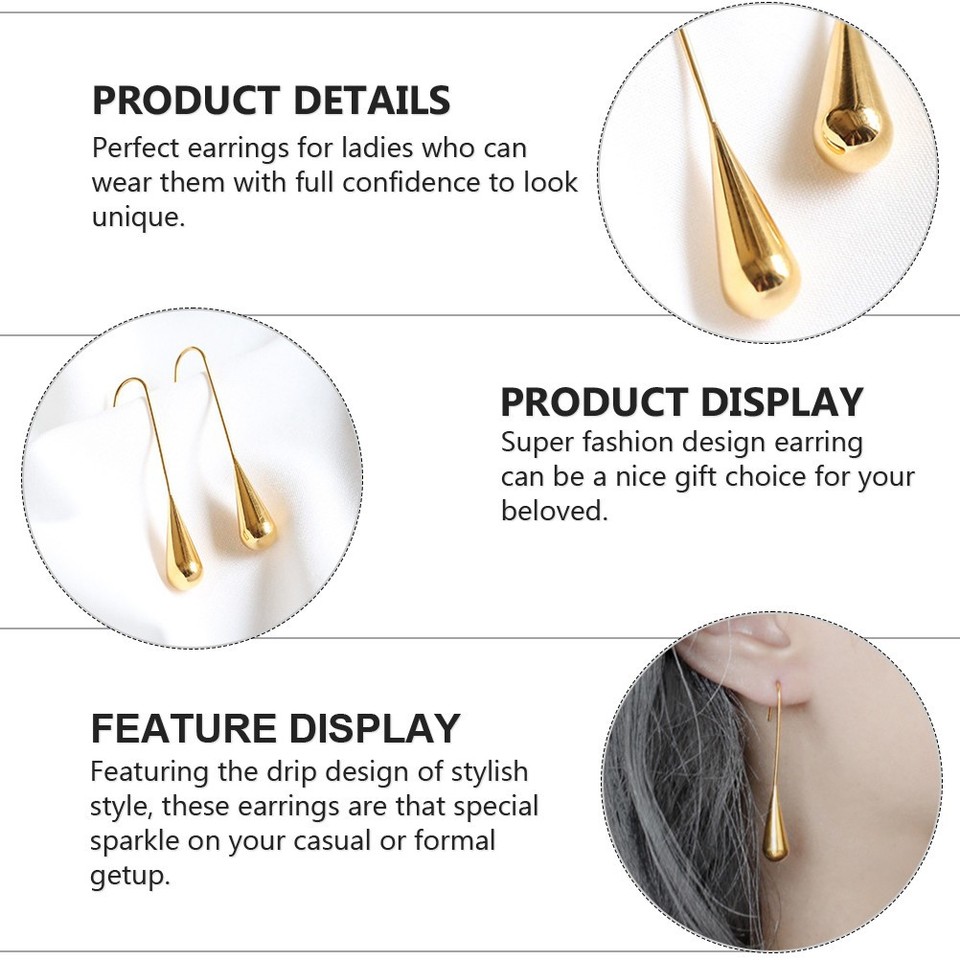 PRODUCT DETAILS
Perfect earrings for ladies who can wear them with full confidence to look unique.

PRODUCT DISPLAY
Super fashion design earring can be a nice gift choice for your beloved.

FEATURE DISPLAY
Featuring the drip design of stylish style, these earrings are that special sparkle on your casual or formal getup.